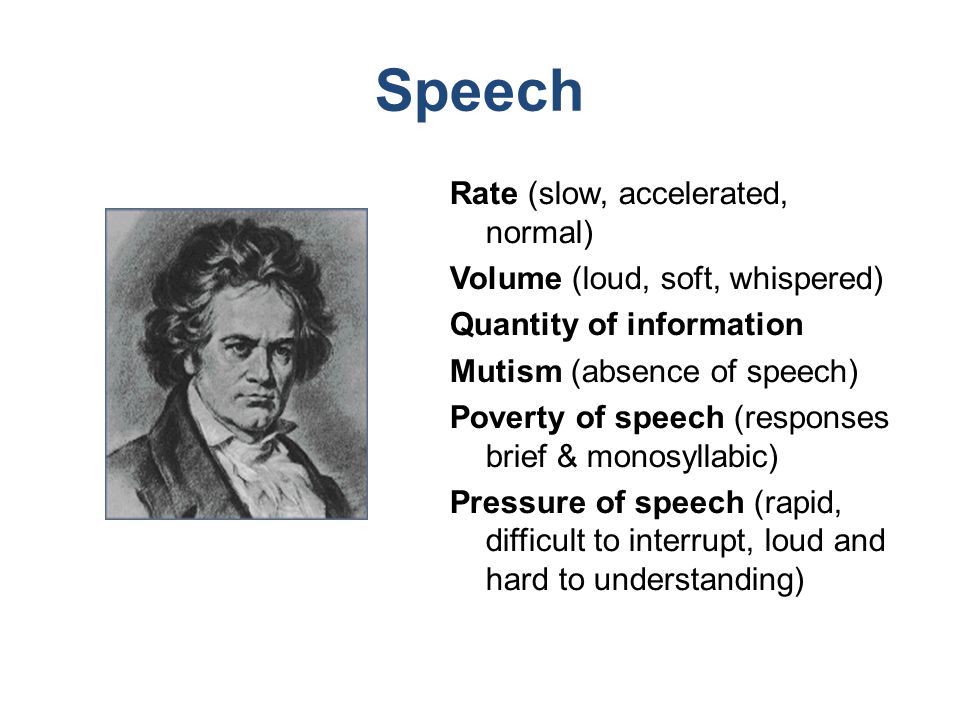 Speech

Rate (slow, accelerated, normal)

Volume (loud, soft, whispered)

Quantity of information

Mutism (absence of speech)

Poverty of speech (responses brief & monosyllabic)

Pressure of speech (rapid, difficult to interrupt, loud and hard to understanding)